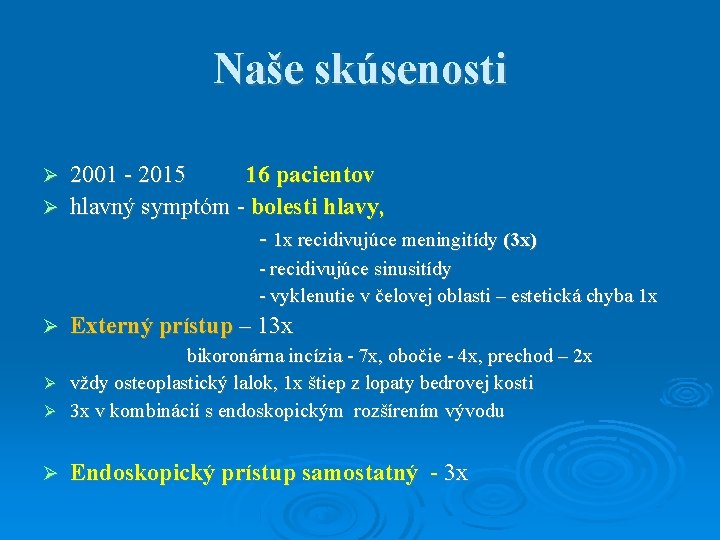 Naše skúsenosti

➢ 2001 - 2015 16 pacientov
➢ hlavný symptóm - bolesti hlavy,
- 1x recidivujúce meningitídy (3x)
- recidivujúce sinusitídy
- vyklenutie v čelovej oblasti – estetická chyba 1x
➢ Externý prístup – 13x
bikoronárna incízia - 7x, obočie - 4x, prechod – 2x
➢ vždy osteoplastický lalok, 1x štiep z lopaty bedrovej kosti
➢ 3x v kombinácií s endoskopickým rozšírením vývodu

➢ Endoskopický prístup samostatný - 3x